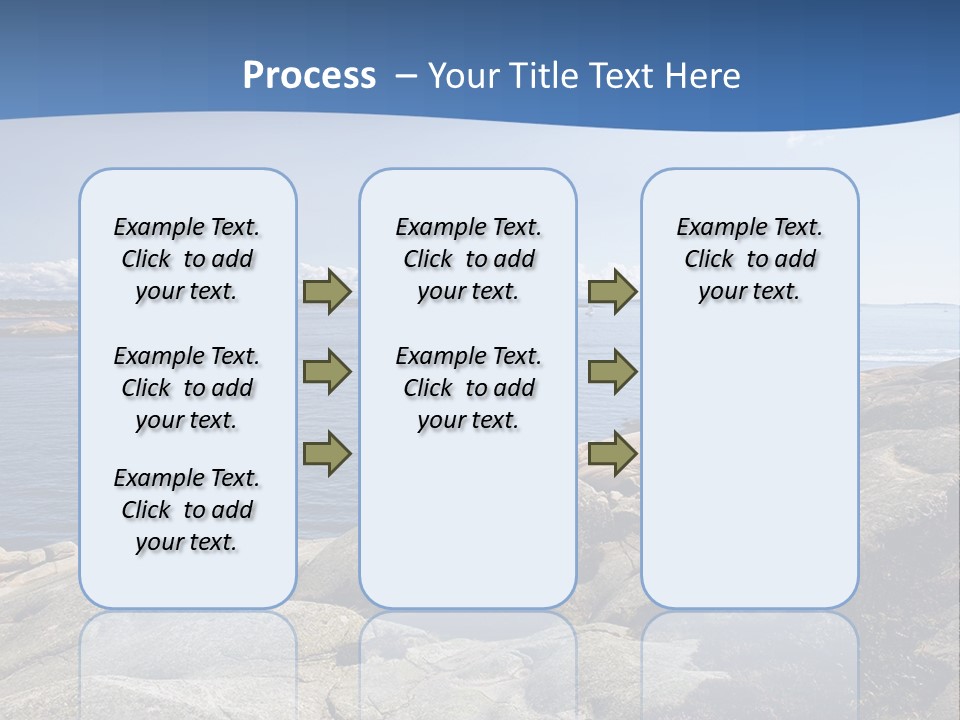 Process – Your Title Text Here

Example Text. Click to add your text.

Example Text. Click to add your text.

Example Text. Click to add your text.

Example Text. Click to add your text.

Example Text. Click to add your text.

Example Text. Click to add your text.